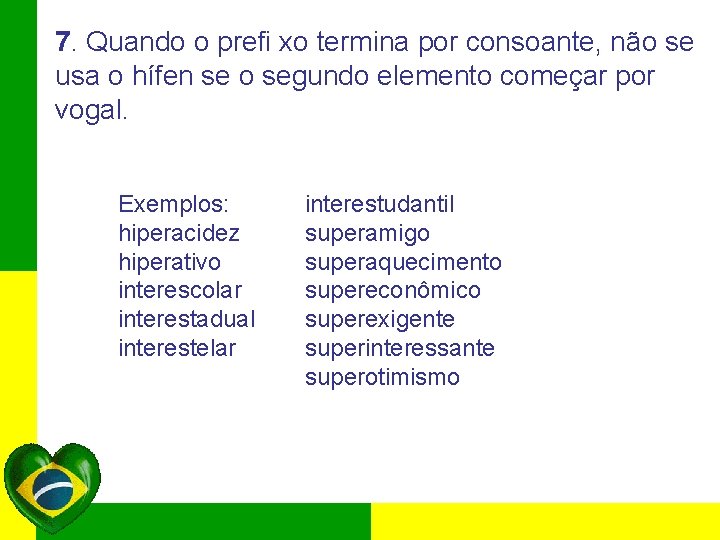 7. Quando o prefi xo termina por consoante, não se usa o hífen se o segundo elemento começar por vogal.

Exemplos:
hiperacidez
hiperativo
interescolar
interestadual
interestelar

interestudantil
superamigo
superaquecimento
supereconômico
superexigente
superinteressante
superotimismo